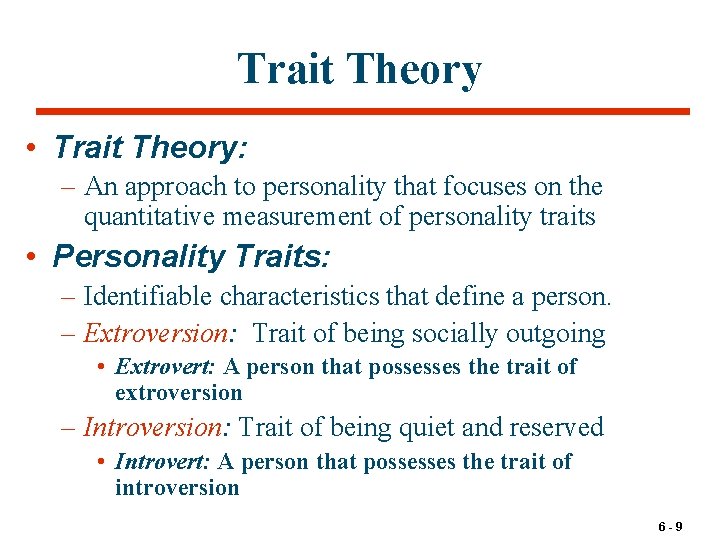 Trait Theory

• Trait Theory:
– An approach to personality that focuses on the quantitative measurement of personality traits

• Personality Traits:
– Identifiable characteristics that define a person.
– Extroversion: Trait of being socially outgoing
• Extrovert: A person that possesses the trait of extroversion
– Introversion: Trait of being quiet and reserved
• Introvert: A person that possesses the trait of introversion

6 - 9